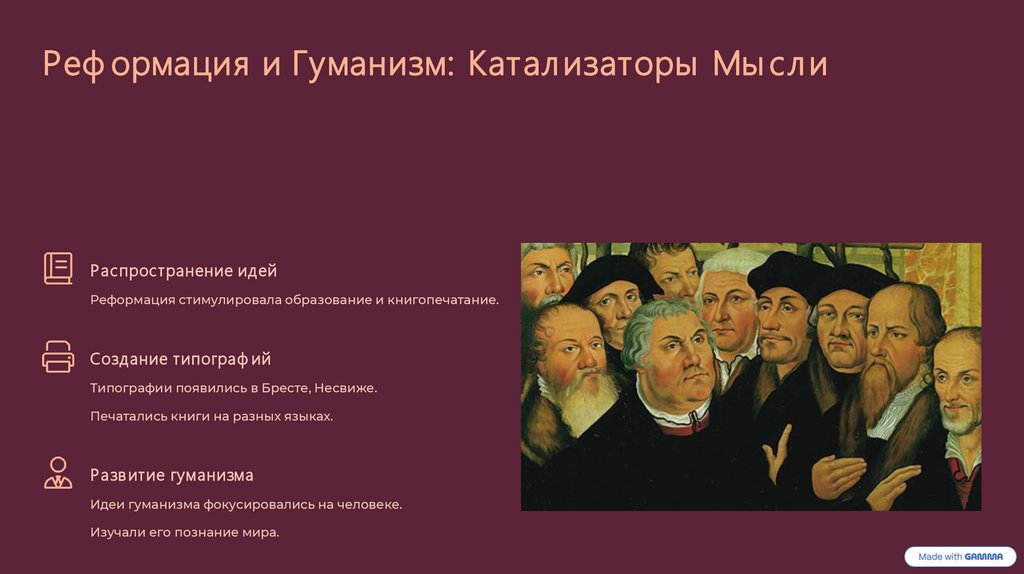 Реформация и Гуманизм: Катализаторы Мысли

Распространение идей

Реформация стимулировала образование и книгопечатание.

Создание типографий

Типографии появились в Бресте, Несвиже.

Печатались книги на разных языках.

Развитие гуманизма

Идеи гуманизма фокусировались на человеке.

Изучали его познание мира.

Made with GAMMA